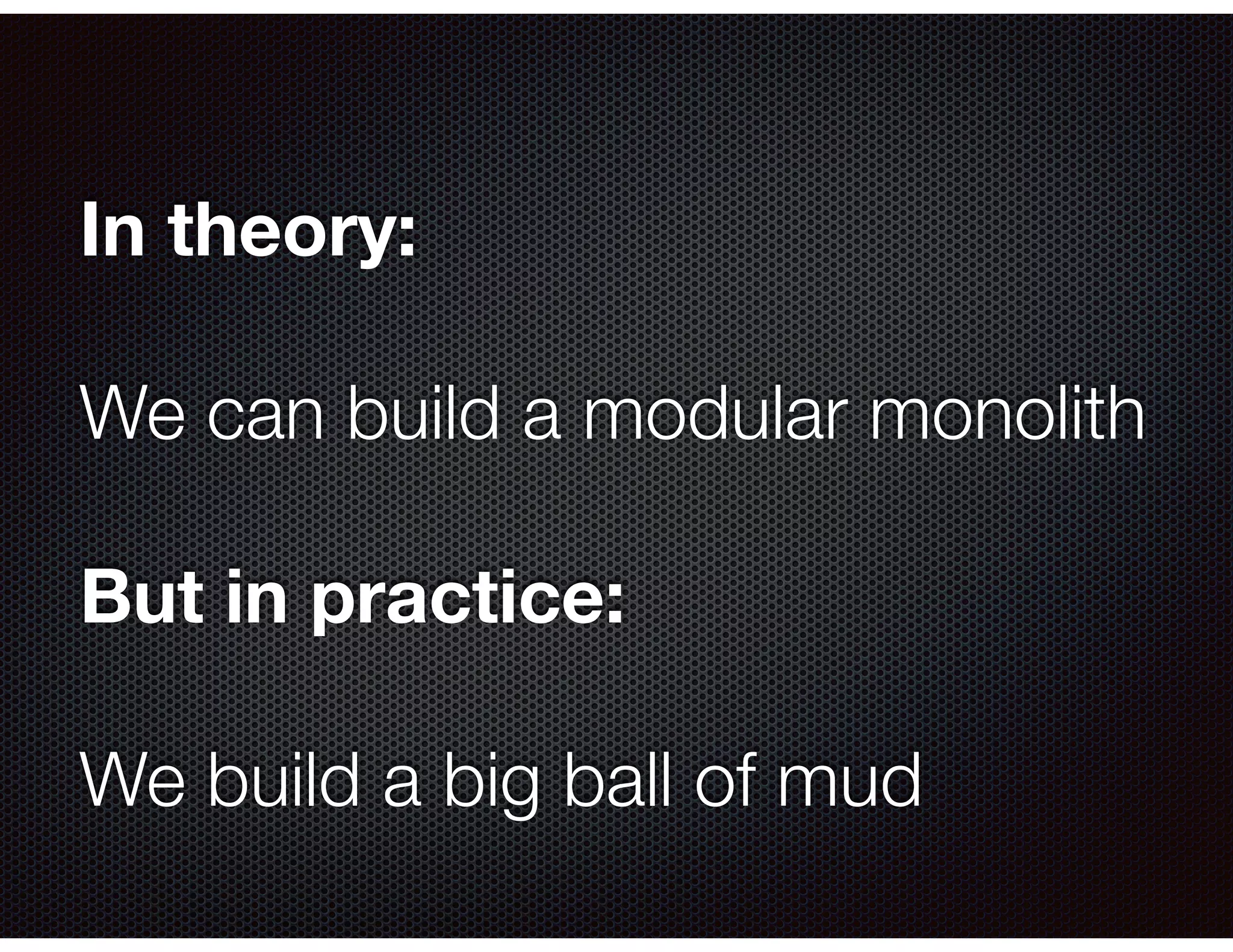 In theory:

We can build a modular monolith

But in practice:

We build a big ball of mud